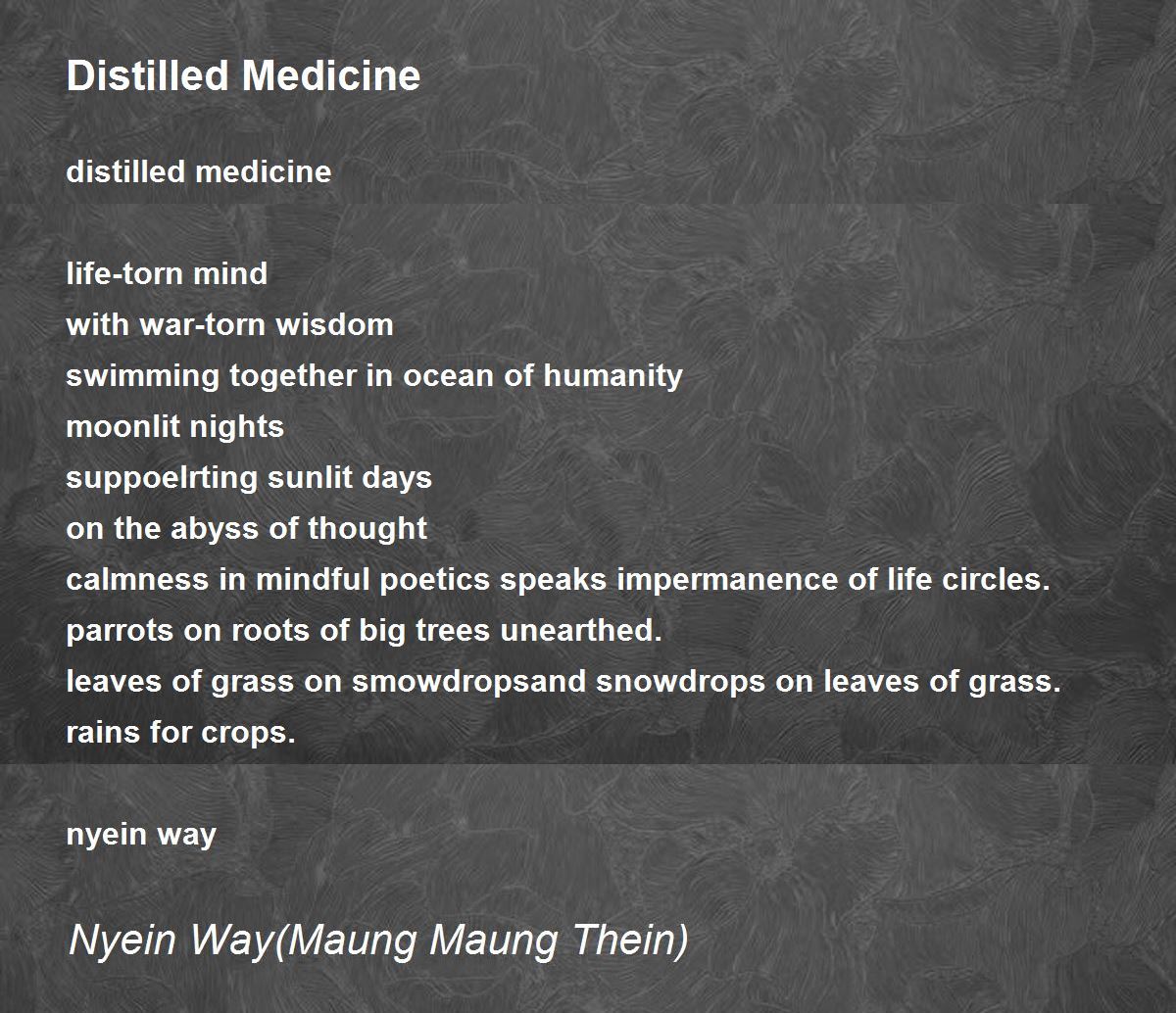 Distilled Medicine

distilled medicine

life-torn mind
with war-torn wisdom
swimming together in ocean of humanity
moonlit nights
suppoelrting sunlit days
on the abyss of thought
calmness in mindful poetics speaks impermanence of life circles.
parrots on roots of big trees unearthed.
leaves of grass on smowdropsand snowdrops on leaves of grass.
rains for crops.

nyein way

Nyein Way(Maung Maung Thein)